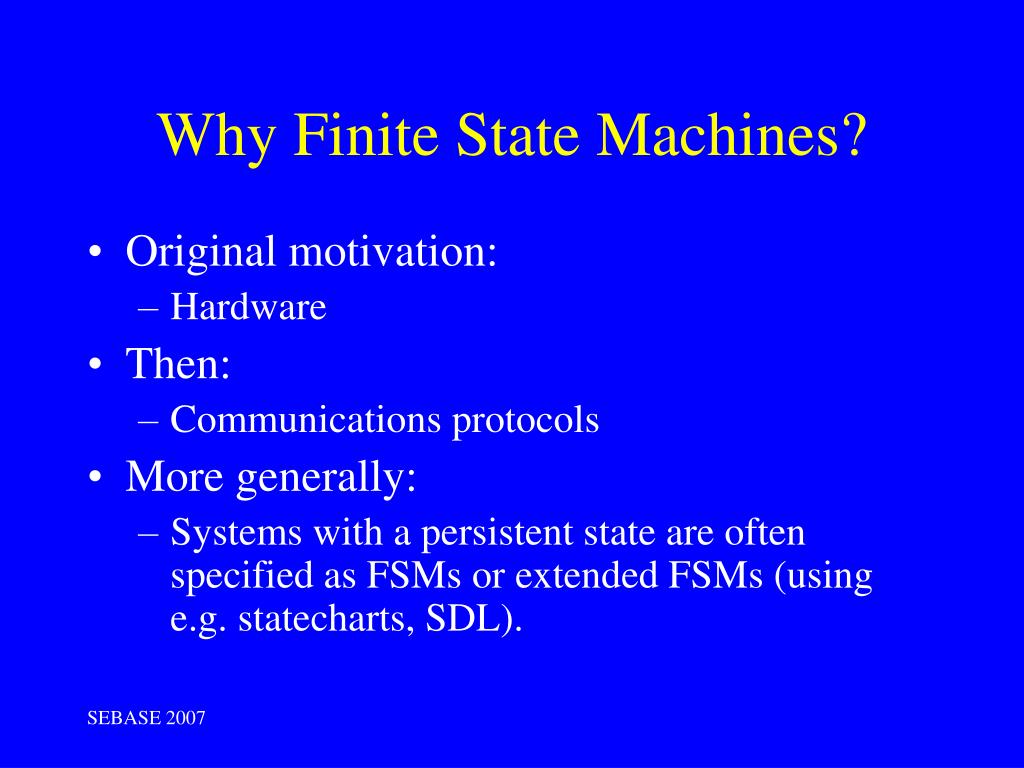 Why Finite State Machines?

• Original motivation:
  – Hardware
• Then:
  – Communications protocols
• More generally:
  – Systems with a persistent state are often specified as FSMs or extended FSMs (using e.g. statecharts, SDL).

SEBASE 2007